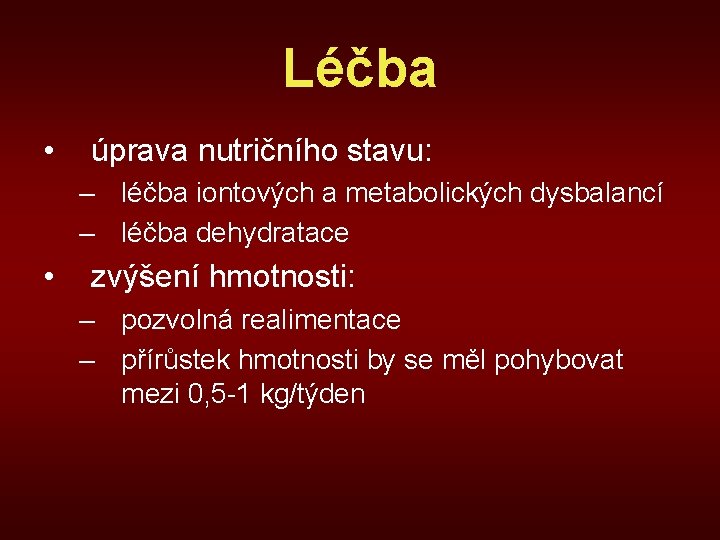 Léčba

• úprava nutričního stavu:
– léčba iontových a metabolických dysbalancí
– léčba dehydratace

• zvýšení hmotnosti:
– pozvolná realimentace
– přírůstek hmotnosti by se měl pohybovat mezi 0,5-1 kg/týden